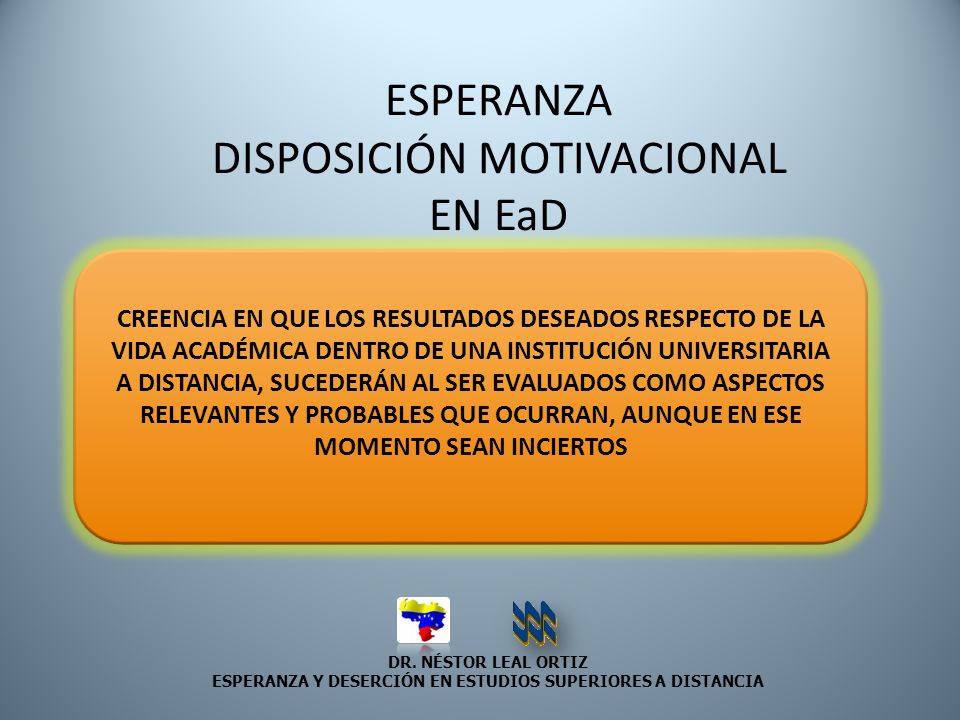 ESPERANZA
DISPOSICIÓN MOTIVACIONAL
EN EaD

CREENCIA EN QUE LOS RESULTADOS DESEADOS RESPECTO DE LA VIDA ACADÉMICA DENTRO DE UNA INSTITUCIÓN UNIVERSITARIA A DISTANCIA, SUCEDERÁN AL SER EVALUADOS COMO ASPECTOS RELEVANTES Y PROBABLES QUE OCURRAN, AUNQUE EN ESE MOMENTO SEAN INCIERTOS

DR. NÉSTOR LEAL ORTIZ
ESPERANZA Y DESERCIÓN EN ESTUDIOS SUPERIORES A DISTANCIA